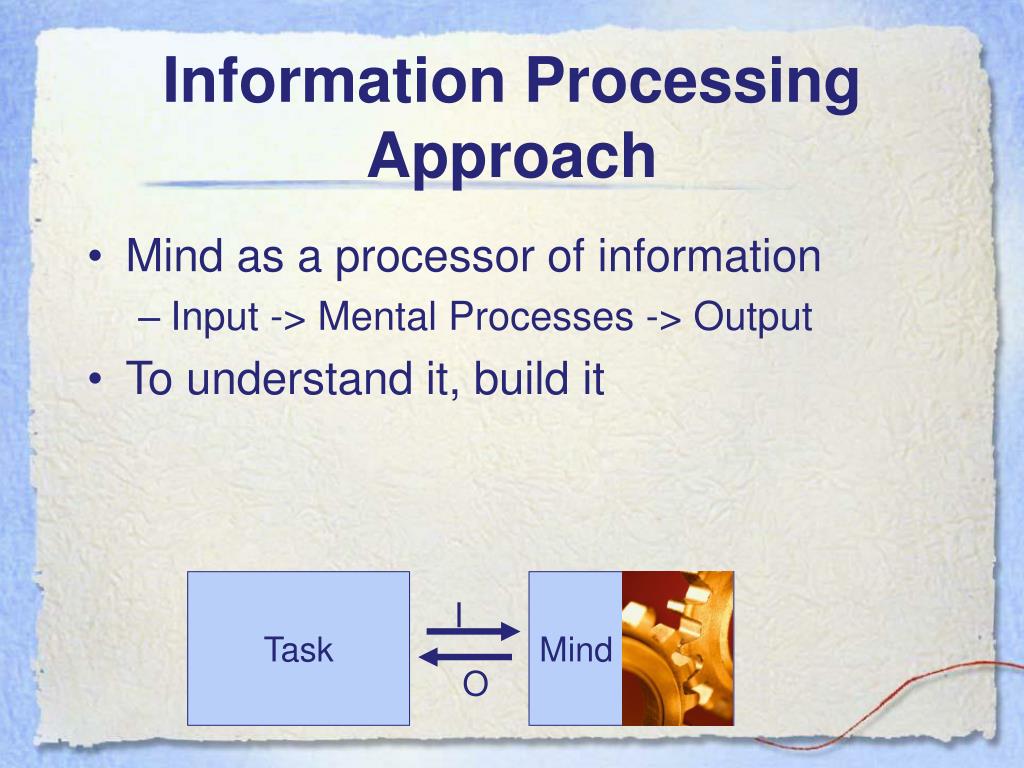 Information Processing Approach

• Mind as a processor of information
– Input -> Mental Processes -> Output
• To understand it, build it

Task

I

O

Mind